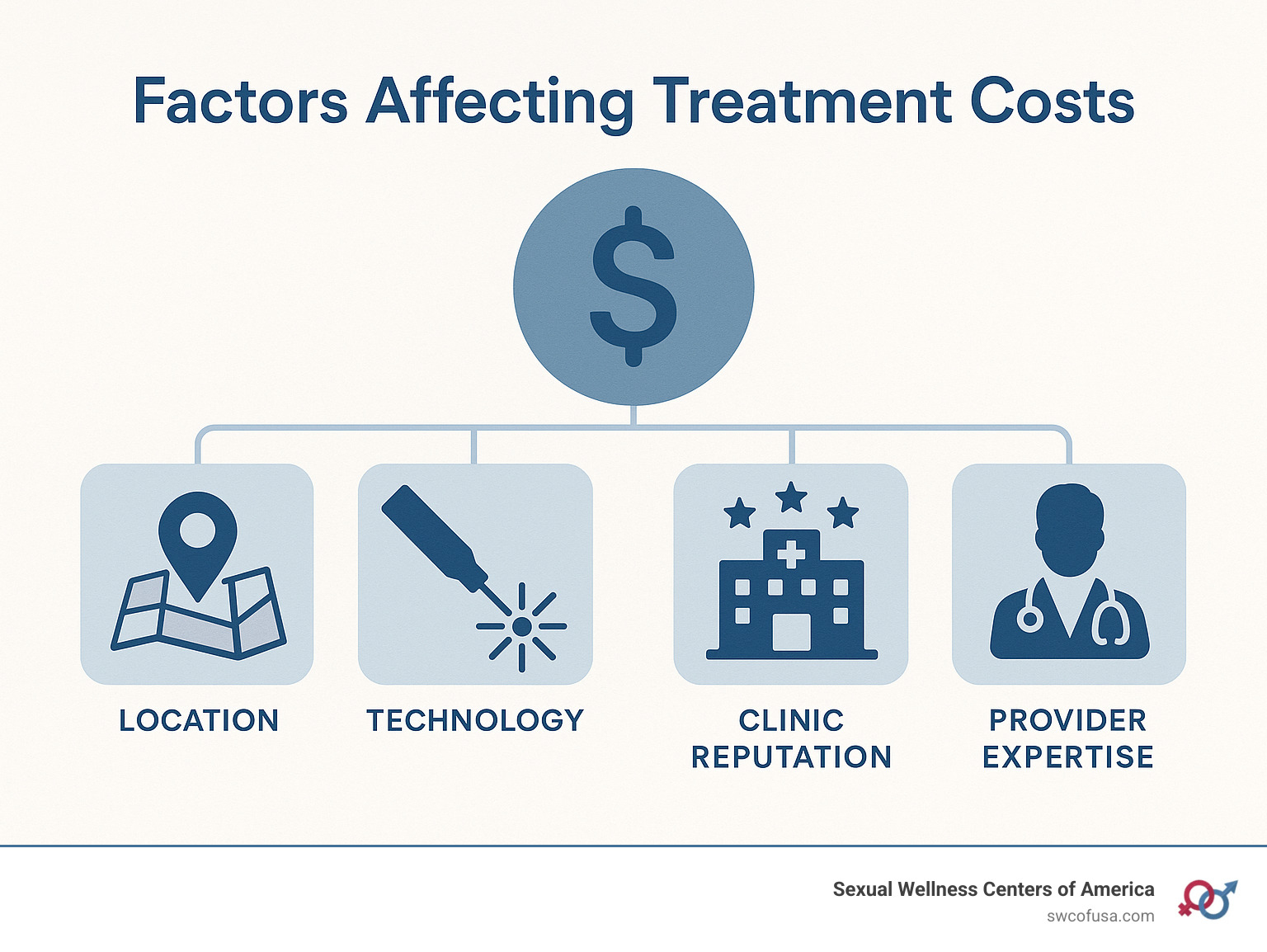 Factors Affecting Treatment Costs

$

LOCATION

TECHNOLOGY

CLINIC REPUTATION

PROVIDER EXPERTISE

Sexual Wellness Centers of America
swcofusa.com